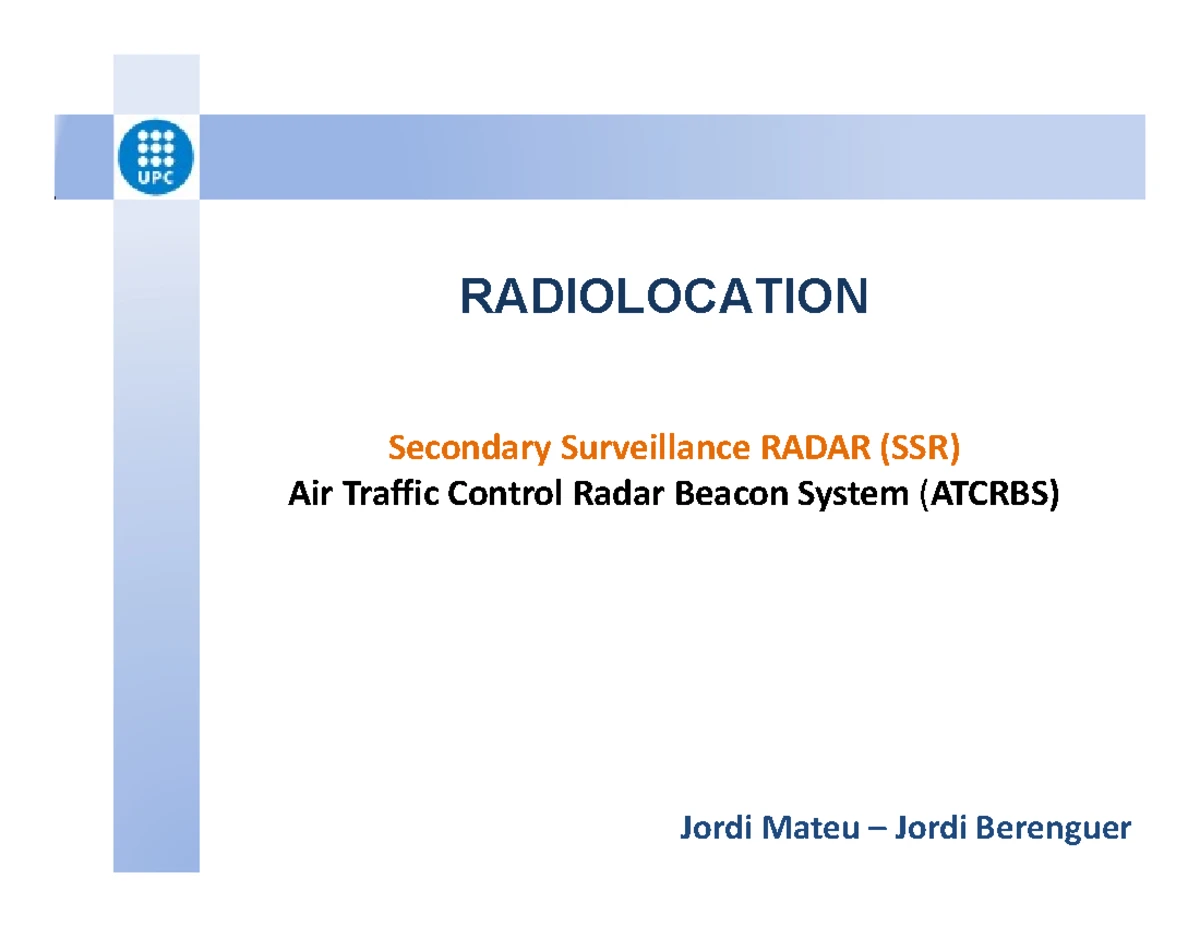 UPC

RADIOLOCATION

Secondary Surveillance RADAR (SSR)
Air Traffic Control Radar Beacon System (ATCRBS)

Jordi Mateu – Jordi Berenguer